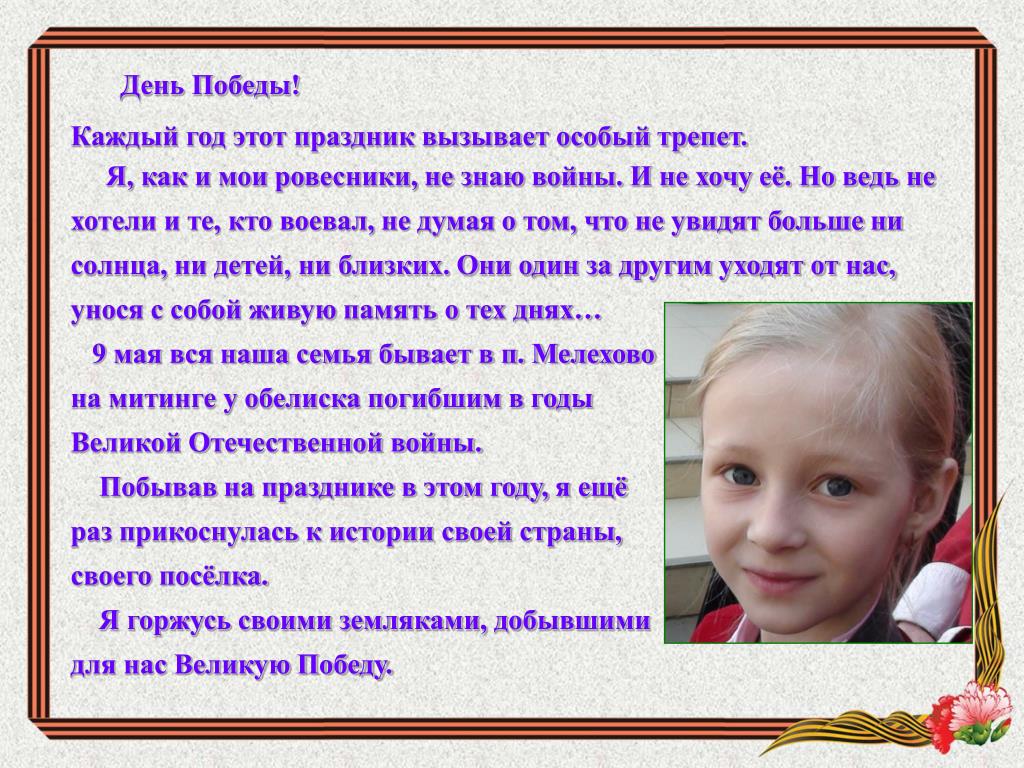 День Победы!

Каждый год этот праздник вызывает особый трепет.

Я, как и мои ровесники, не знаю войны. И не хочу её. Но ведь не хотели и те, кто воевал, не думая о том, что не увидят больше ни солнца, ни детей, ни близких. Они один за другим уходят от нас, унося с собой живую память о тех днях…

9 мая вся наша семья бывает в п. Мелехово на митинге у обелиска погибшим в годы Великой Отечественной войны.

Побывав на празднике в этом году, я ещё раз прикоснулась к истории своей страны, своего посёлка.

Я горжусь своими земляками, добывшими для нас Великую Победу.